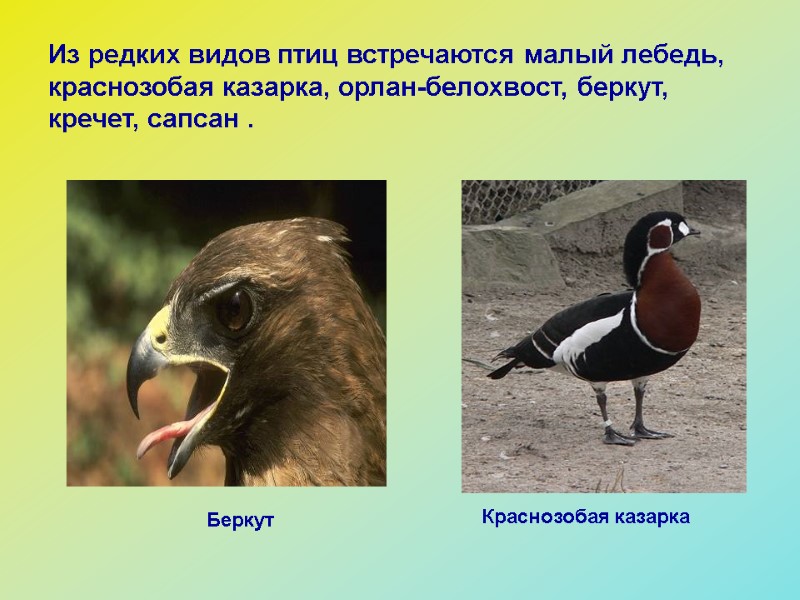 Из редких видов птиц встречаются малый лебедь, краснозобая казарка, орлан-белохвост, беркут, кречет, сапсан .

Беркут

Краснозобая казарка